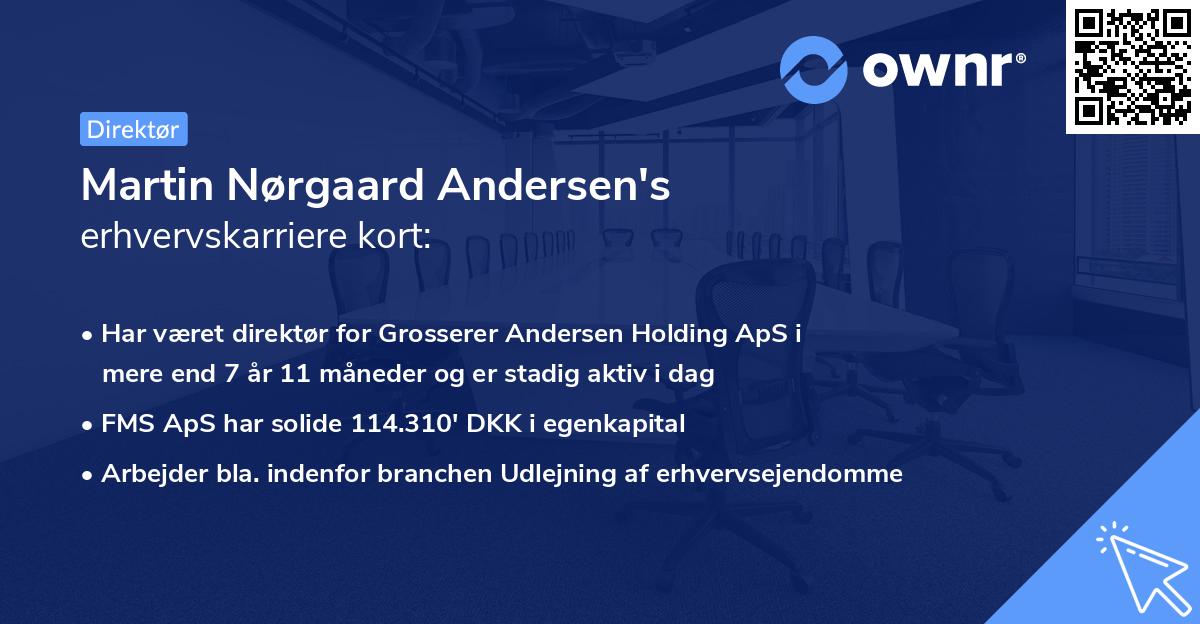 ownr®

Direktør

Martin Nørgaard Andersen's
erhvervskarriere kort:

• Har været direktør for Grosserer Andersen Holding ApS i mere end 7 år 11 måneder og er stadig aktiv i dag
• FMS ApS har solide 114.310' DKK i egenkapital
• Arbejder bla. indenfor branchen Udlejning af erhvervsejendomme